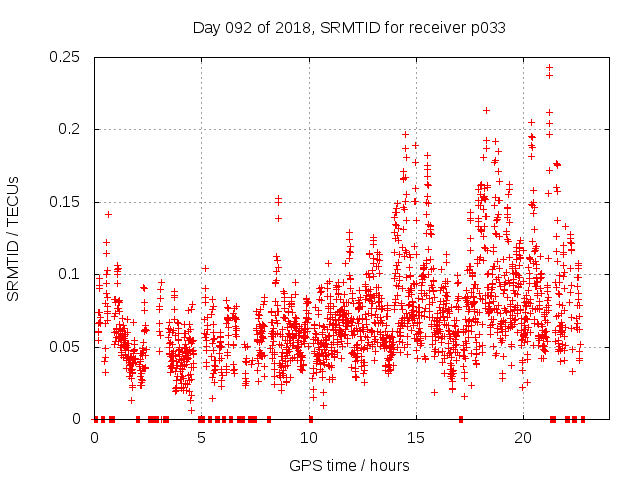 Day 092 of 2018, SRMTID for receiver p033

SRMTID / TECUs

0.25
0.2
0.15
0.1
0.05
0

0
5
10
15
20

GPS time / hours